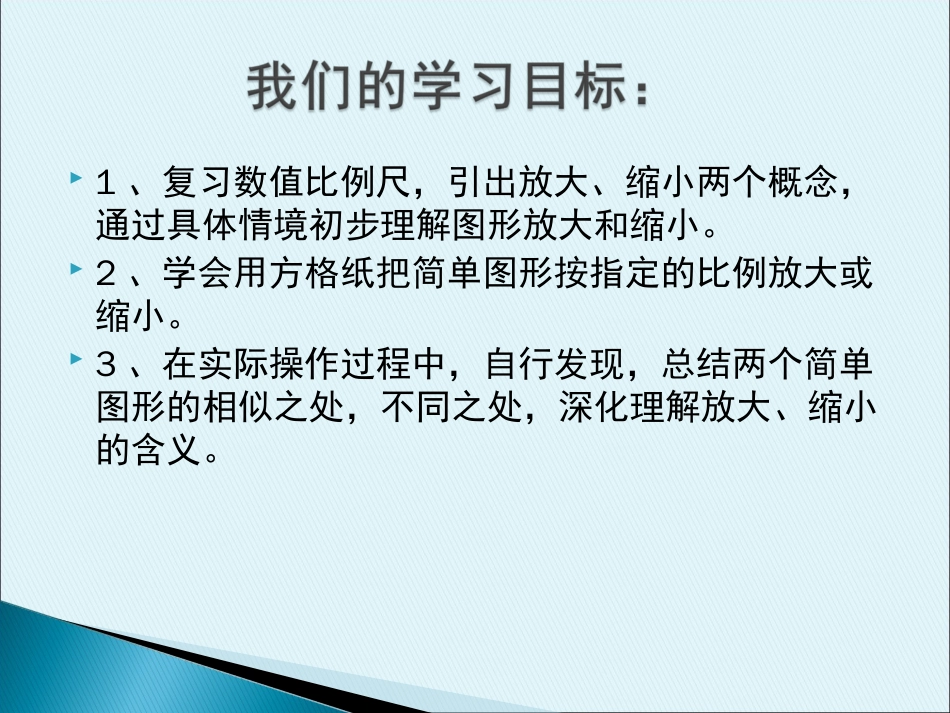 我们的学习目标：

１、复习数值比例尺，引出放大、缩小两个概念，通过具体情境初步理解图形放大和缩小。

２、学会用方格纸把简单图形按指定的比例放大或缩小。

３、在实际操作过程中，自行发现，总结两个简单图形的相似之处，不同之处，深化理解放大、缩小的含义。